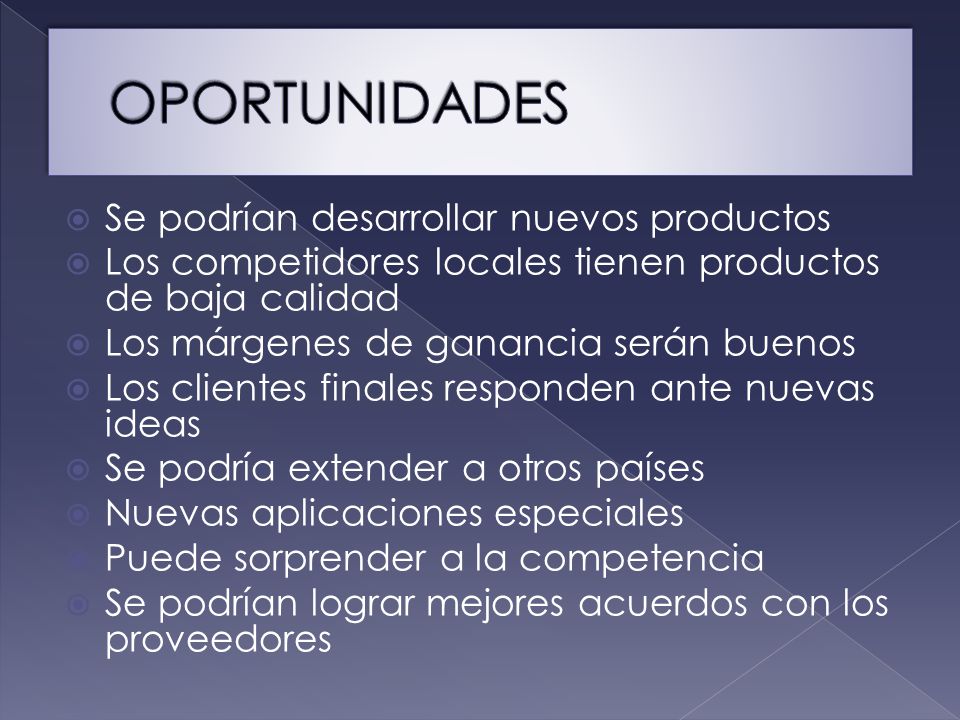 OPORTUNIDADES

Se podrían desarrollar nuevos productos
Los competidores locales tienen productos de baja calidad
Los márgenes de ganancia serán buenos
Los clientes finales responden ante nuevas ideas
Se podría extender a otros países
Nuevas aplicaciones especiales
Puede sorprender a la competencia
Se podrían lograr mejores acuerdos con los proveedores